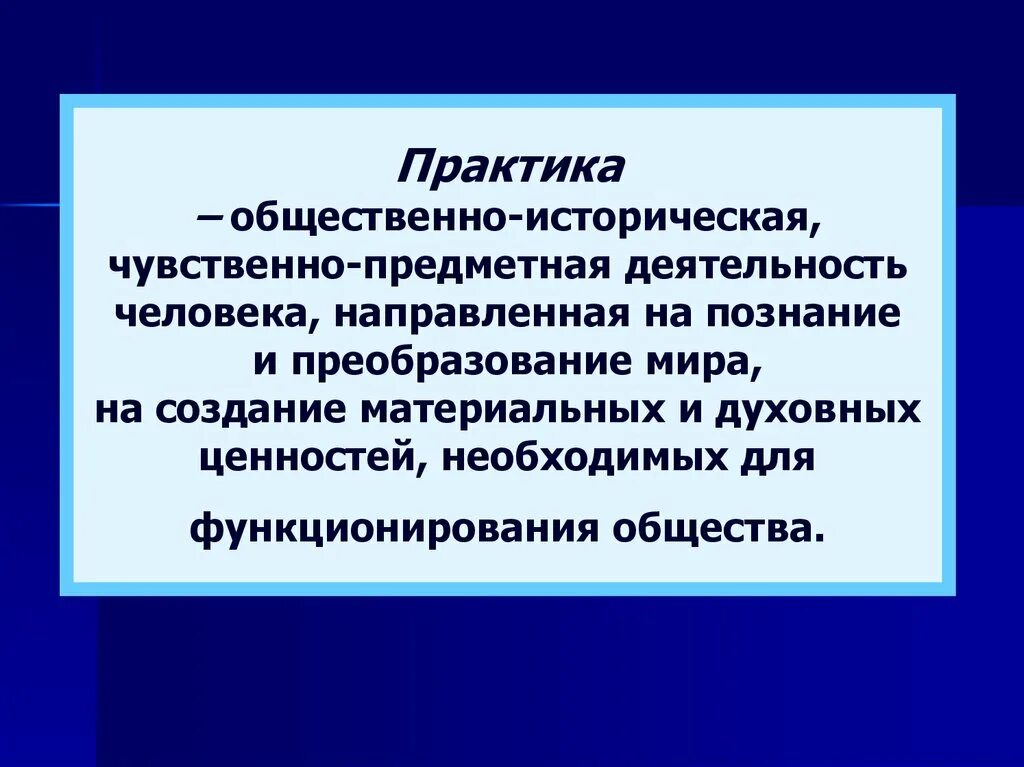 Практика
– общественно-историческая, чувственно-предметная деятельность человека, направленная на познание и преобразование мира, на создание материальных и духовных ценностей, необходимых для

функционирования общества.